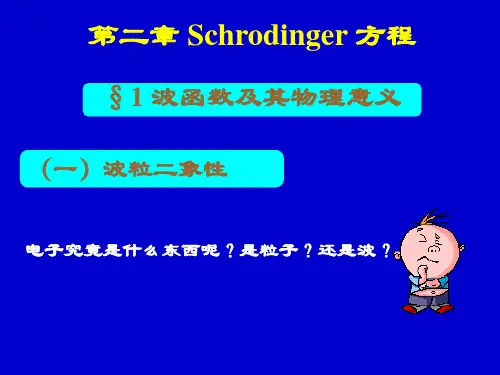 第二章 Schrodinger 方程

§1 波函数及其物理意义

（一）波粒二象性

电子究竟是什么东西呢？是粒子？还是波？